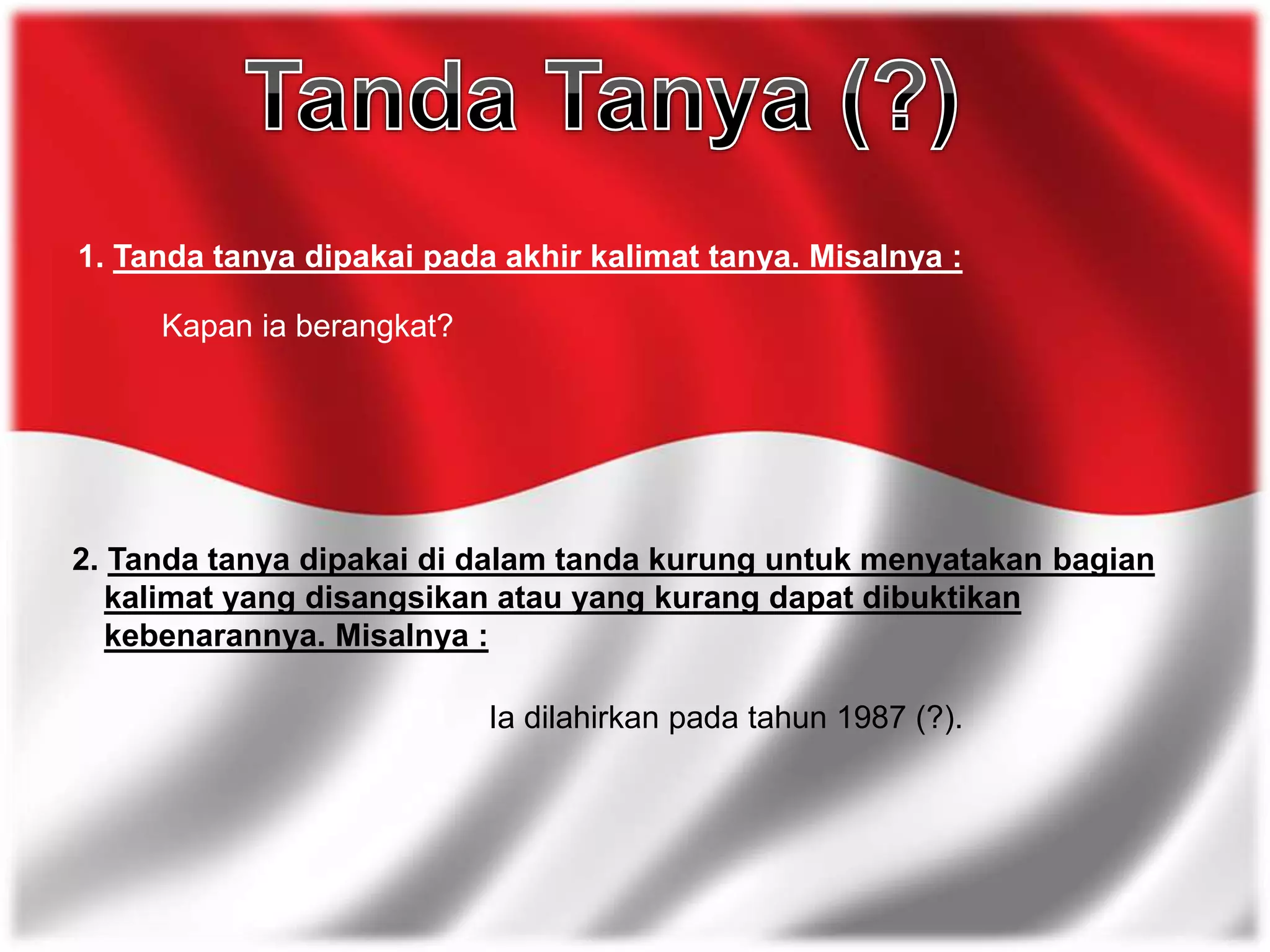 Tanda Tanya (?)

1. Tanda tanya dipakai pada akhir kalimat tanya. Misalnya :

Kapan ia berangkat?

2. Tanda tanya dipakai di dalam tanda kurung untuk menyatakan bagian kalimat yang disangsikan atau yang kurang dapat dibuktikan kebenarannya. Misalnya :

Ia dilahirkan pada tahun 1987 (?).